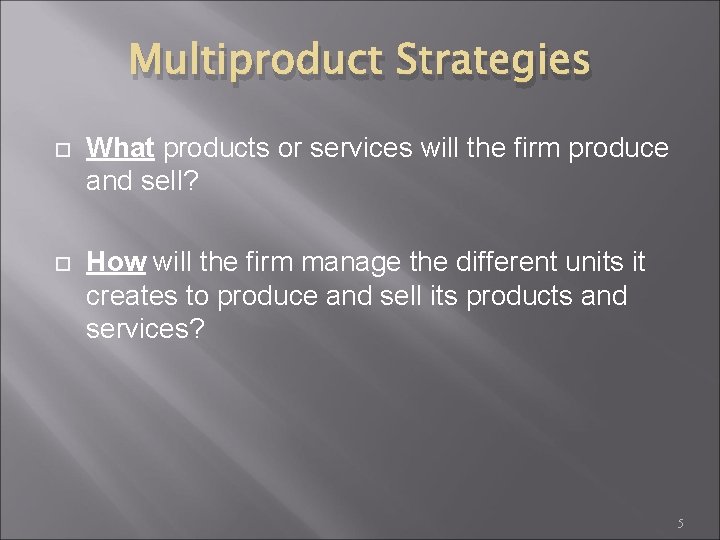 Multiproduct Strategies

What products or services will the firm produce and sell?

How will the firm manage the different units it creates to produce and sell its products and services?

5